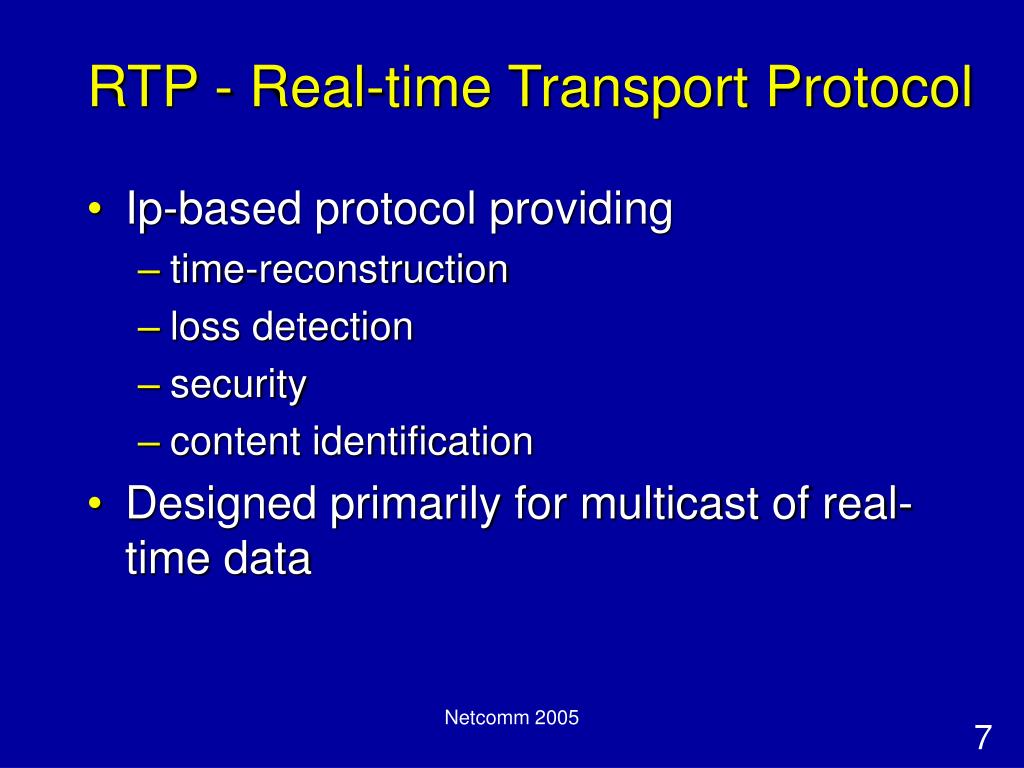 RTP - Real-time Transport Protocol

• Ip-based protocol providing
– time-reconstruction
– loss detection
– security
– content identification
• Designed primarily for multicast of real-time data

Netcomm 2005

7